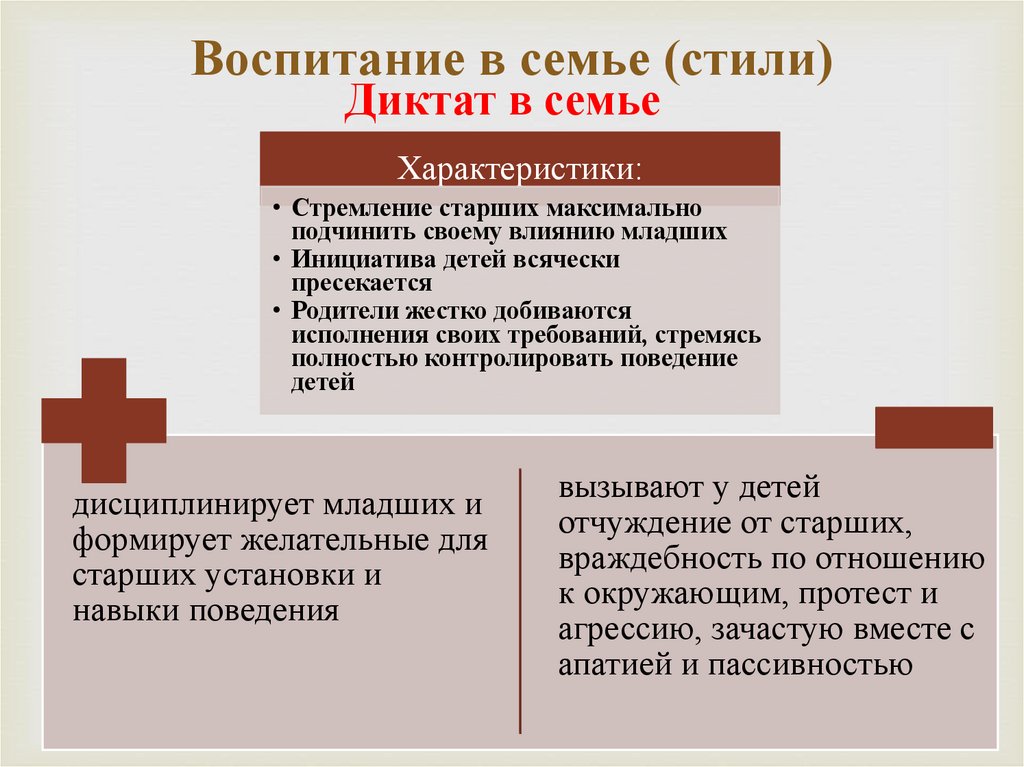 Воспитание в семье (стили)
Диктат в семье

Характеристики:

• Стремление старших максимально подчинить своему влиянию младших
• Инициатива детей всячески пресекается
• Родители жестко добиваются исполнения своих требований, стремясь полностью контролировать поведение детей

дисциплинирует младших и формирует желательные для старших установки и навыки поведения

вызывают у детей отчуждение от старших, враждебность по отношению к окружающим, протест и агрессию, зачастую вместе с апатией и пассивностью